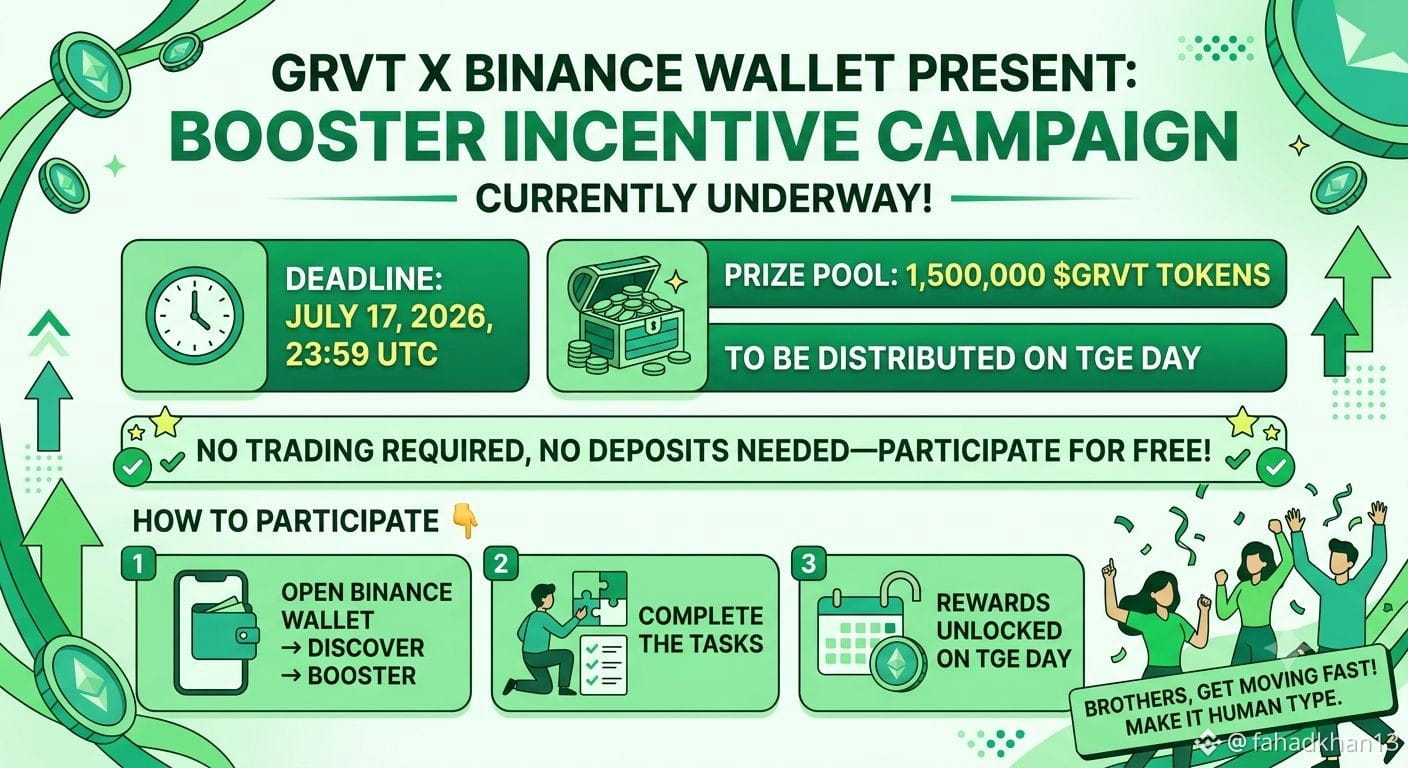 GRVT X BINANCE WALLET PRESENT:
BOOSTER INCENTIVE CAMPAIGN
CURRENTLY UNDERWAY!

DEADLINE: JULY 17, 2026, 23:59 UTC

PRIZE POOL: 1,500,000 $GRVT TOKENS

TO BE DISTRIBUTED ON TGE DAY

NO TRADING REQUIRED, NO DEPOSITS NEEDED—PARTICIPATE FOR FREE!

HOW TO PARTICIPATE 👇

1 OPEN BINANCE WALLET → DISCOVER → BOOSTER

2 COMPLETE THE TASKS

3 REWARDS UNLOCKED ON TGE DAY

BROTHERS, GET MOVING FAST! MAKE IT HUMAN TYPE.

@fahadkhan13